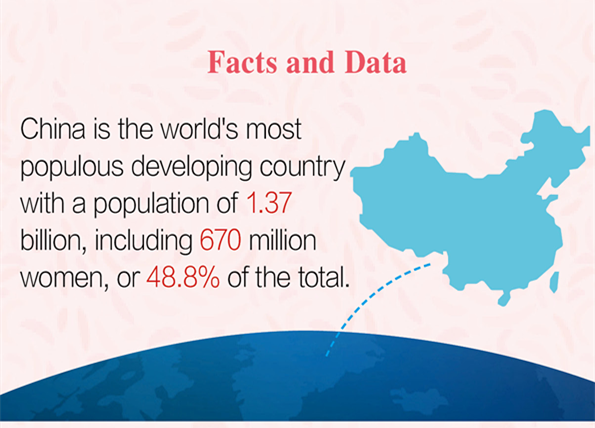 Facts and Data

China is the world's most populous developing country with a population of 1.37 billion, including 670 million women, or 48.8% of the total.